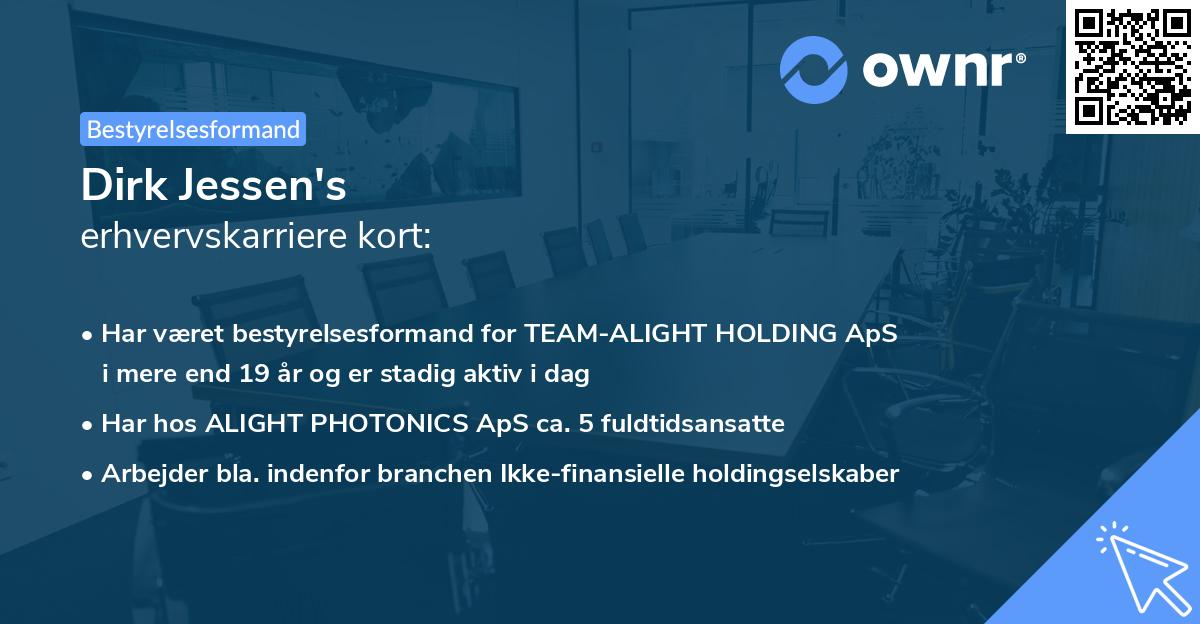 ownr®

Bestyrelsesformand

Dirk Jessen's
erhvervskarriere kort:

• Har været bestyrelsesformand for TEAM-ALIGHT HOLDING ApS i mere end 19 år og er stadig aktiv i dag
• Har hos ALIGHT PHOTONICS ApS ca. 5 fuldtidsansatte
• Arbejder bla. indenfor branchen Ikke-finansielle holdingselskaber